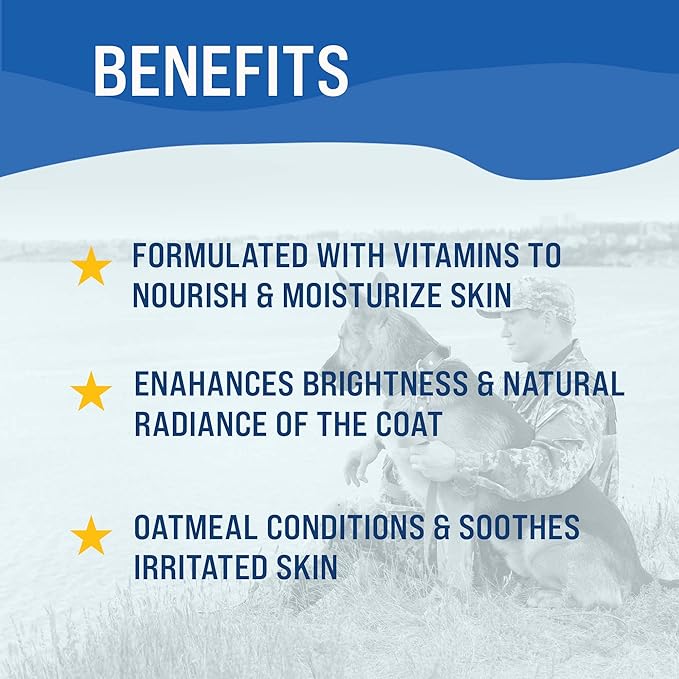 BENEFITS

FORMULATED WITH VITAMINS TO NOURISH & MOISTURIZE SKIN

ENAHANCES BRIGHTNESS & NATURAL RADIANCE OF THE COAT

OATMEAL CONDITIONS & SOOTHES IRRITATED SKIN